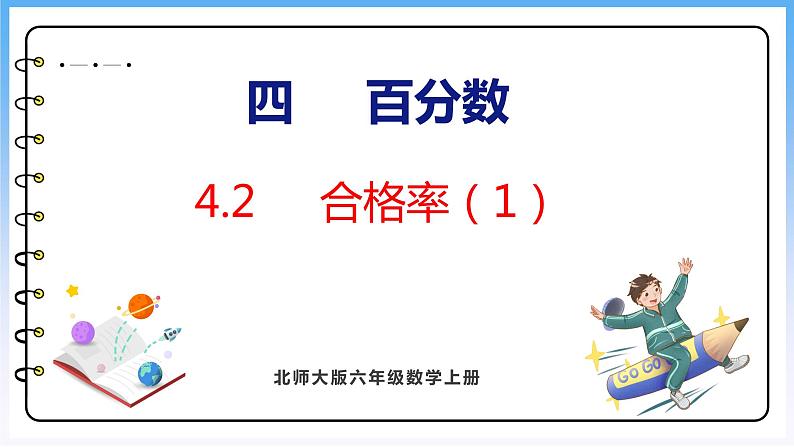 四　百分数

4.2　合格率（1）

GO GO

北师大版六年级数学上册